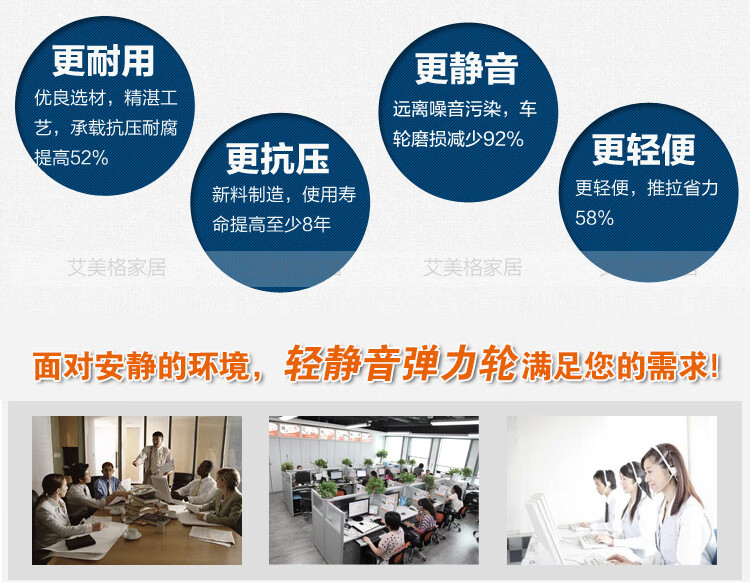 更耐用
优良选材，精湛工艺，承载抗压耐腐提高52%

更抗压
新料制造，使用寿命提高至少8年

更静音
远离噪音污染，车轮磨损减少92%

更轻便
更轻便，推拉省力58%

艾美格家居

艾美格家居

面对安静的环境，轻静音弹力轮满足您的需求！